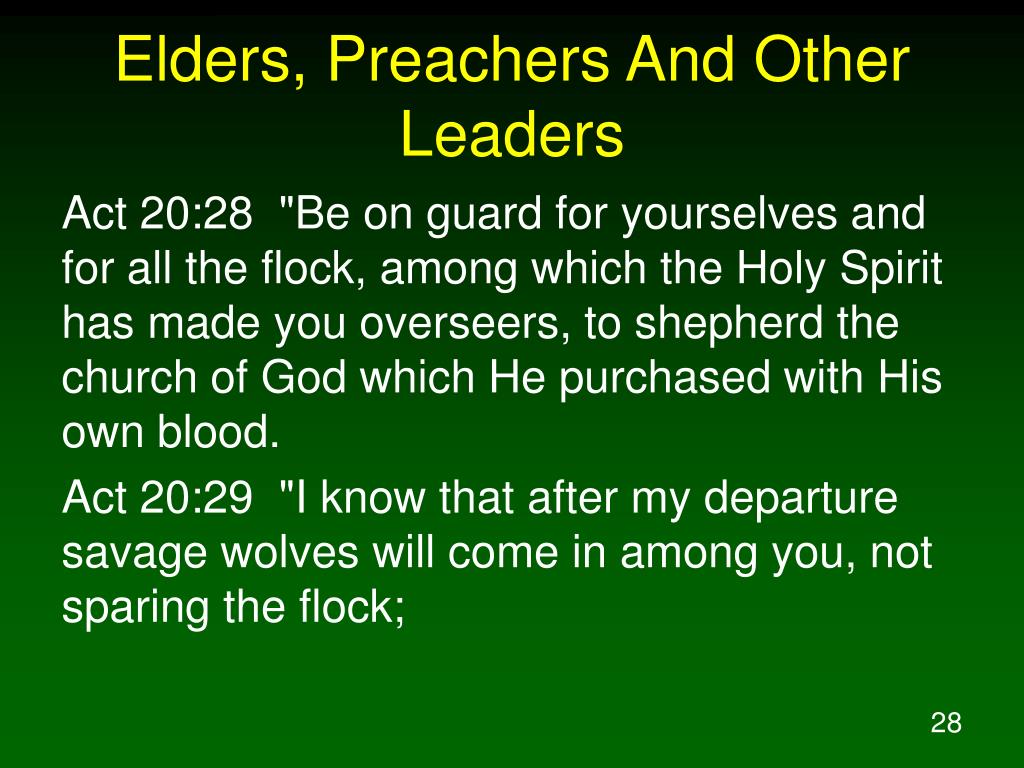 Elders, Preachers And Other Leaders

Act 20:28 "Be on guard for yourselves and for all the flock, among which the Holy Spirit has made you overseers, to shepherd the church of God which He purchased with His own blood.

Act 20:29 "I know that after my departure savage wolves will come in among you, not sparing the flock;

28